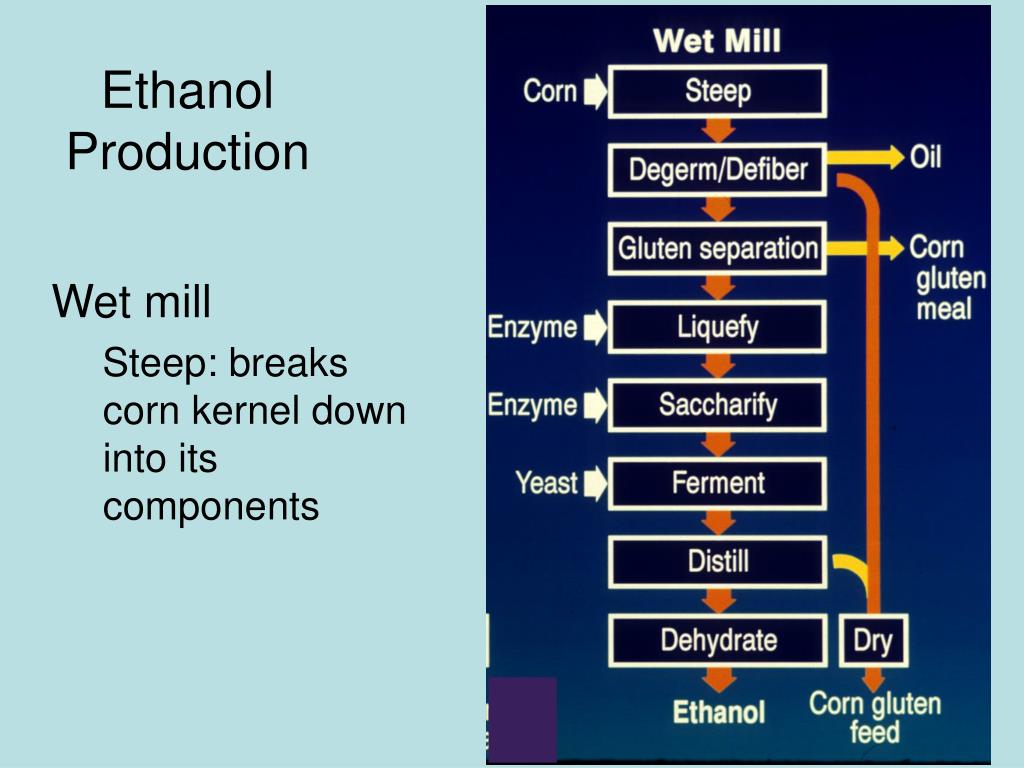 Ethanol Production

Wet mill

Steep: breaks corn kernel down into its components

Wet Mill

Corn

Steep

Degerm/Defiber

Oil

Gluten separation

Corn gluten meal

Enzyme

Liquefy

Enzyme

Saccharify

Yeast

Ferment

Distill

Dehydrate

Dry

Ethanol

Corn gluten feed